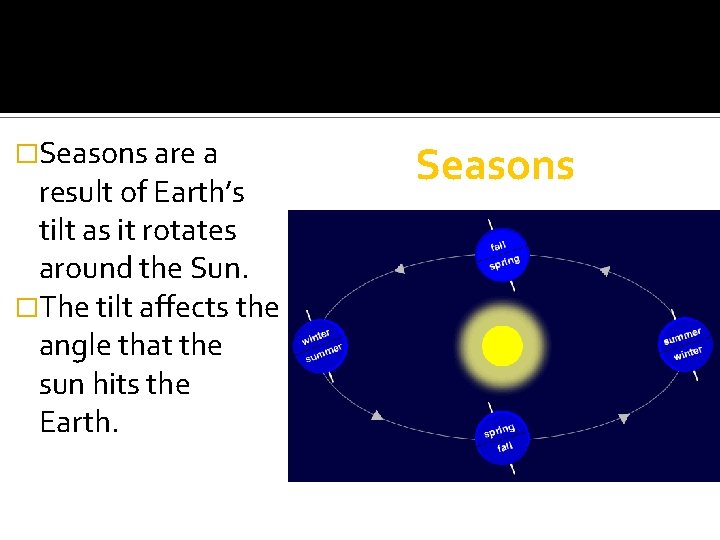 □Seasons are a result of Earth's tilt as it rotates around the Sun.

□The tilt affects the angle that the sun hits the Earth.

Seasons

fall
spring

winter
summer

summer
winter

spring
fall